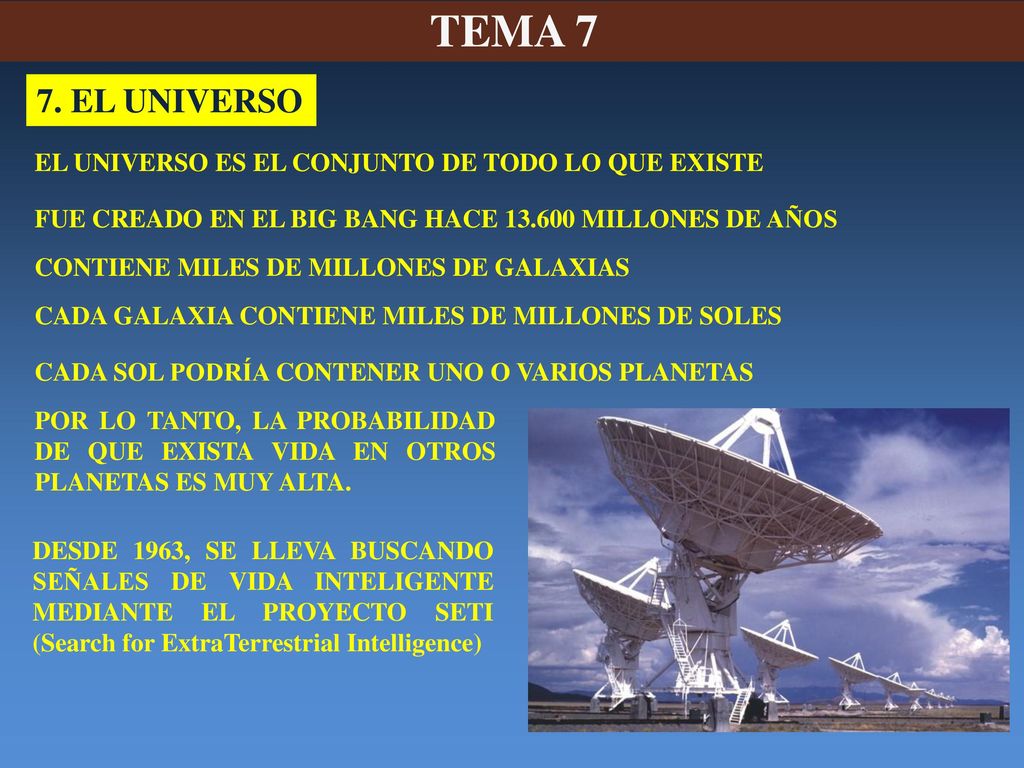 TEMA 7

7. EL UNIVERSO

EL UNIVERSO ES EL CONJUNTO DE TODO LO QUE EXISTE

FUE CREADO EN EL BIG BANG HACE 13.600 MILLONES DE AÑOS

CONTIENE MILES DE MILLONES DE GALAXIAS

CADA GALAXIA CONTIENE MILES DE MILLONES DE SOLES

CADA SOL PODRÍA CONTENER UNO O VARIOS PLANETAS

POR LO TANTO, LA PROBABILIDAD DE QUE EXISTA VIDA EN OTROS PLANETAS ES MUY ALTA.

DESDE 1963, SE LLEVA BUSCANDO SEÑALES DE VIDA INTELIGENTE MEDIANTE EL PROYECTO SETI (Search for ExtraTerrestrial Intelligence)